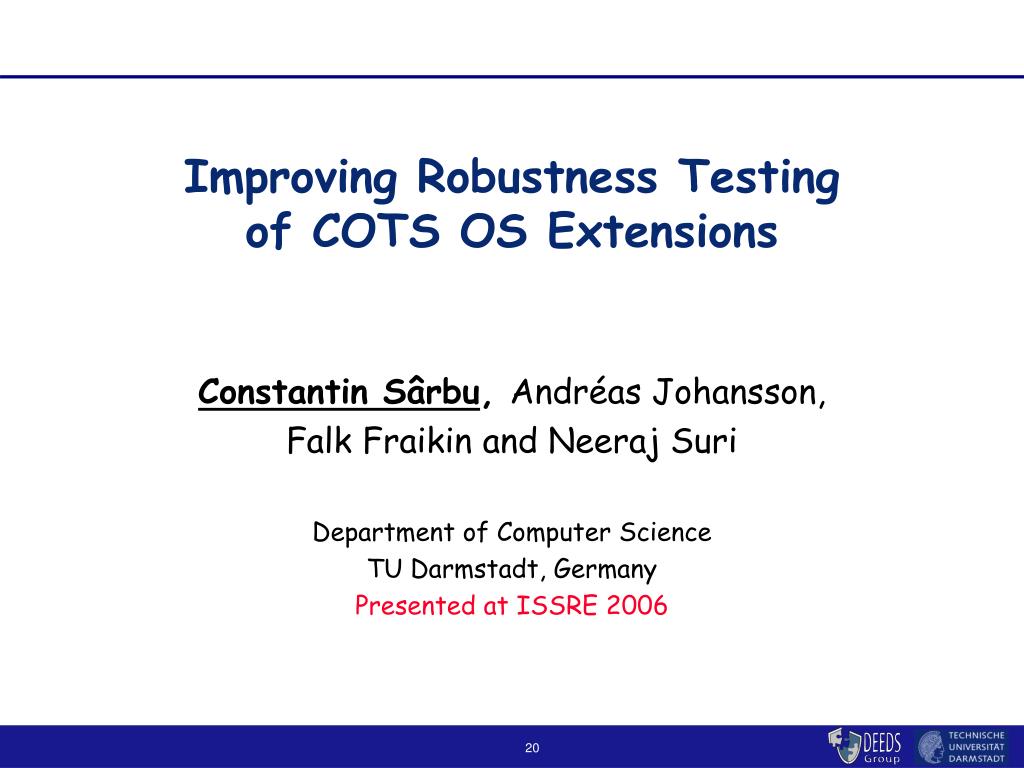 Improving Robustness Testing of COTS OS Extensions

Constantin Sârbu, Andréas Johansson, Falk Fraikin and Neeraj Suri

Department of Computer Science
TU Darmstadt, Germany
Presented at ISSRE 2006

20

DEEDS Group

TECHNISCHE UNIVERSITÄT DARMSTADT